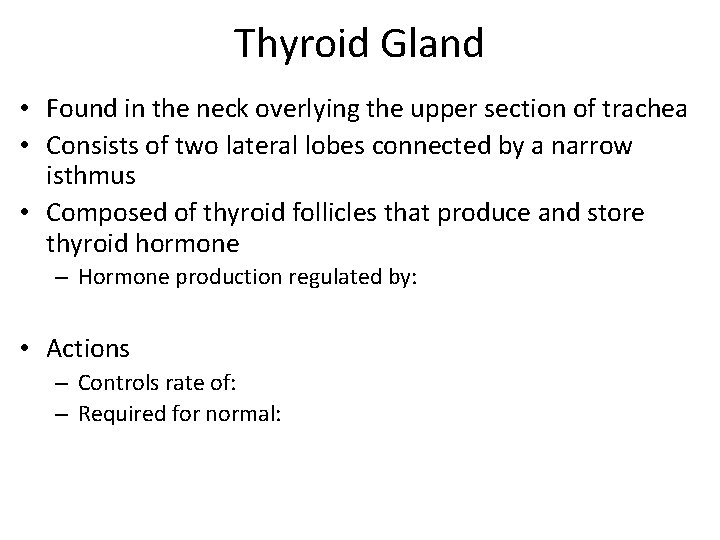 Thyroid Gland

• Found in the neck overlying the upper section of trachea
• Consists of two lateral lobes connected by a narrow isthmus
• Composed of thyroid follicles that produce and store thyroid hormone
– Hormone production regulated by:

• Actions
– Controls rate of:
– Required for normal: